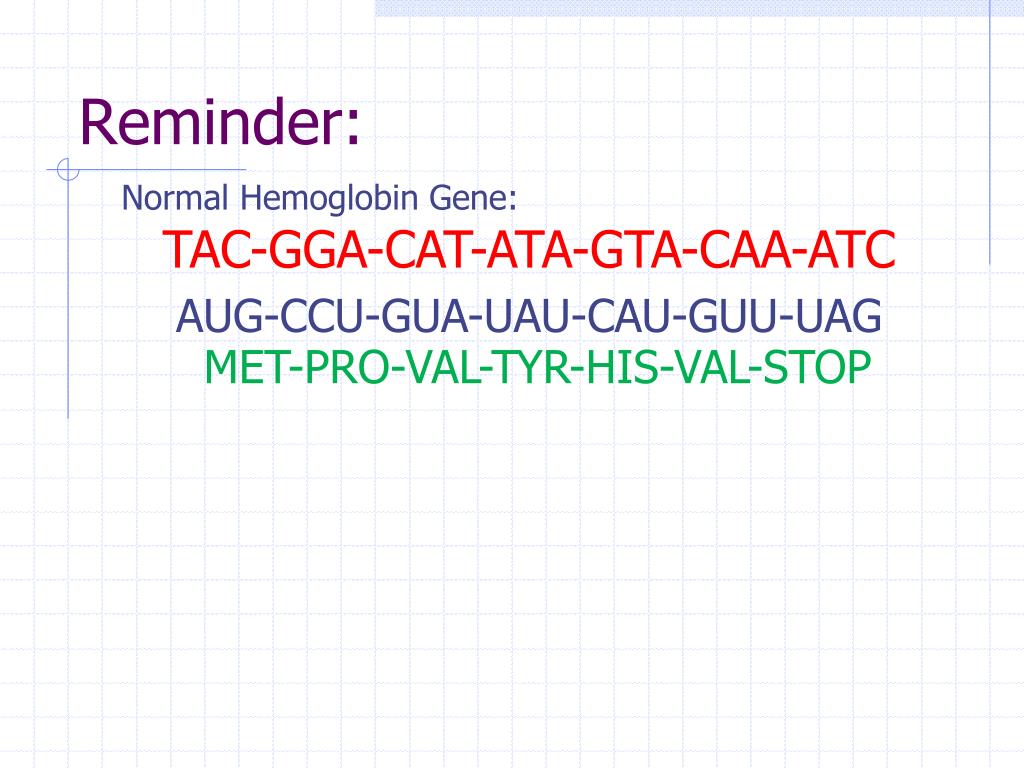 Reminder:

Normal Hemoglobin Gene:

TAC-GGA-CAT-ATA-GTA-CAA-ATC

AUG-CCU-GUA-UAU-CAU-GUU-UAG

MET-PRO-VAL-TYR-HIS-VAL-STOP